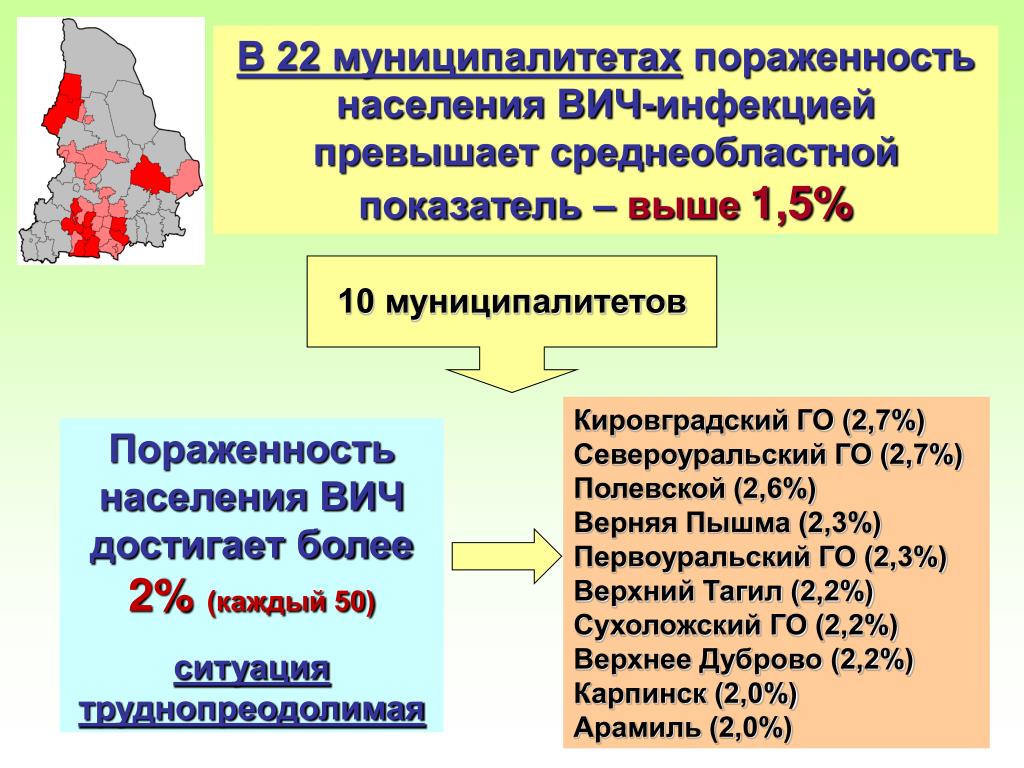 В 22 муниципалитетах пораженность населения ВИЧ-инфекцией превышает среднеобластной показатель – выше 1,5%

10 муниципалитетов

Пораженность населения ВИЧ достигает более 2% (каждый 50)

ситуация труднопреодолимая

Кировградский ГО (2,7%)
Североуральский ГО (2,7%)
Полевской (2,6%)
Верняя Пышма (2,3%)
Первоуральский ГО (2,3%)
Верхний Тагил (2,2%)
Сухоложский ГО (2,2%)
Верхнее Дуброво (2,2%)
Карпинск (2,0%)
Арамиль (2,0%)